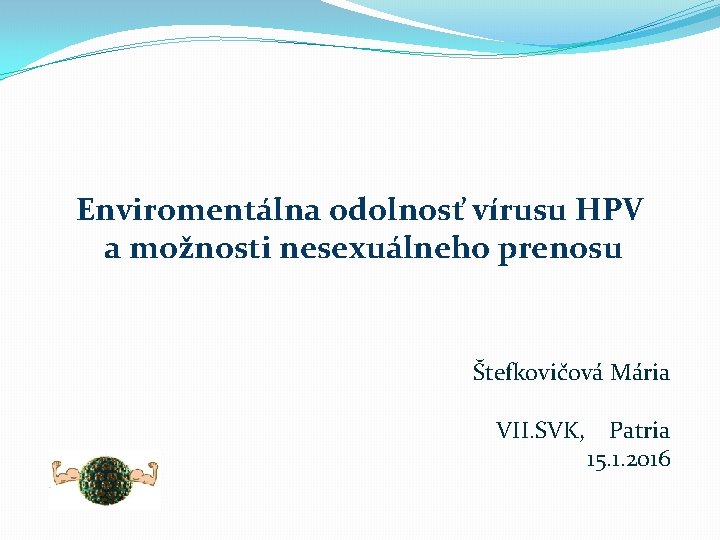 Enviromentálna odolnosť vírusu HPV a možnosti nesexuálneho prenosu

Štefkovičová Mária

VII.SVK, Patria
15.1.2016